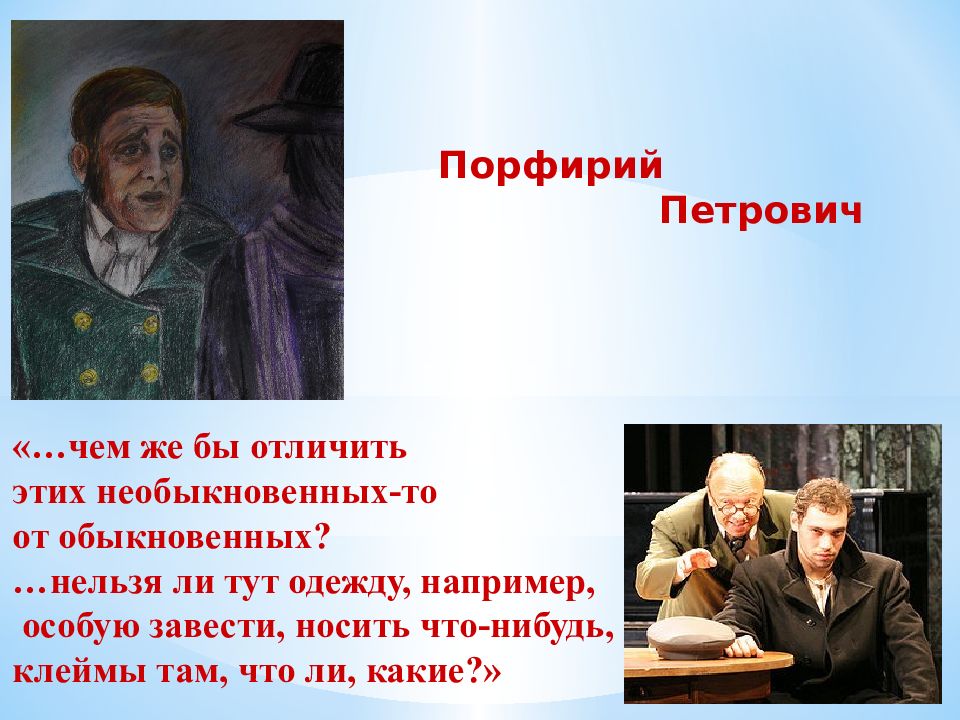 Порфирий Петрович

«…чем же бы отличить этих необыкновенных-то от обыкновенных? …нельзя ли тут одежду, например, особую завести, носить что-нибудь, клеймы там, что ли, какие?»